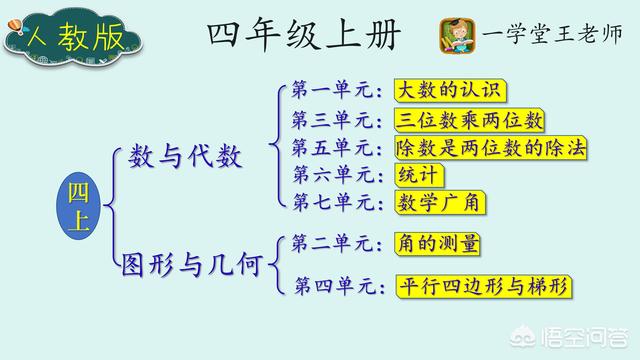 人教版

四年级上册

一学堂王老师

四上

数与代数

第一单元：大数的认识
第三单元：三位数乘两位数
第五单元：除数是两位数的除法
第六单元：统计
第七单元：数学广角

图形与几何

第二单元：角的测量
第四单元：平行四边形与梯形

悟空问答